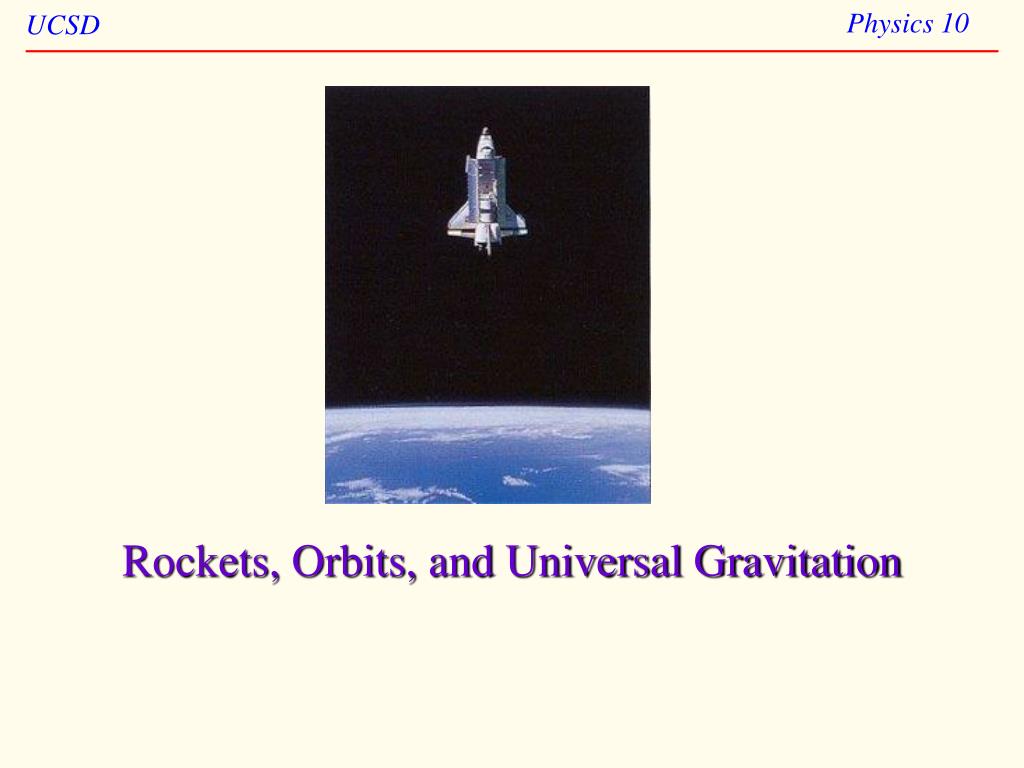 UCSD

Physics 10

Rockets, Orbits, and Universal Gravitation